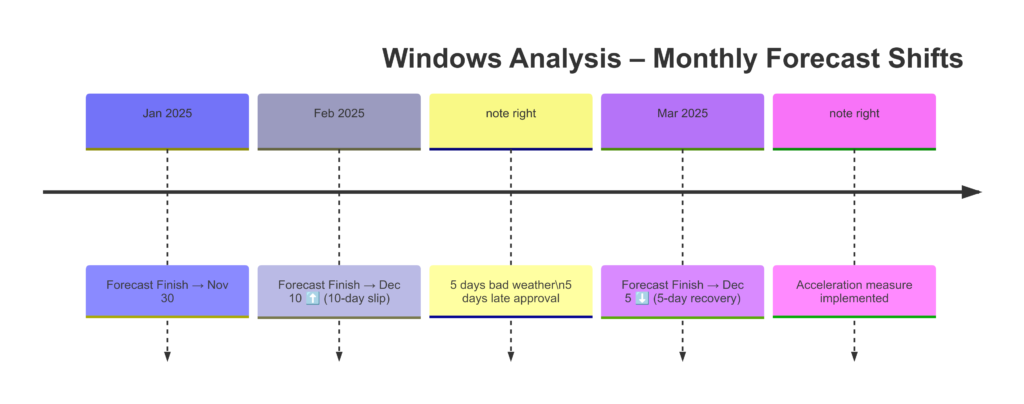 Windows Analysis – Monthly Forecast Shifts

Jan 2025

Feb 2025

note right

Mar 2025

note right

Forecast Finish → Nov 30

Forecast Finish → Dec 10 ⬆️ (10-day slip)

5 days bad weather\n5 days late approval

Forecast Finish → Dec 5 ⬇️ (5-day recovery)

Acceleration measure implemented